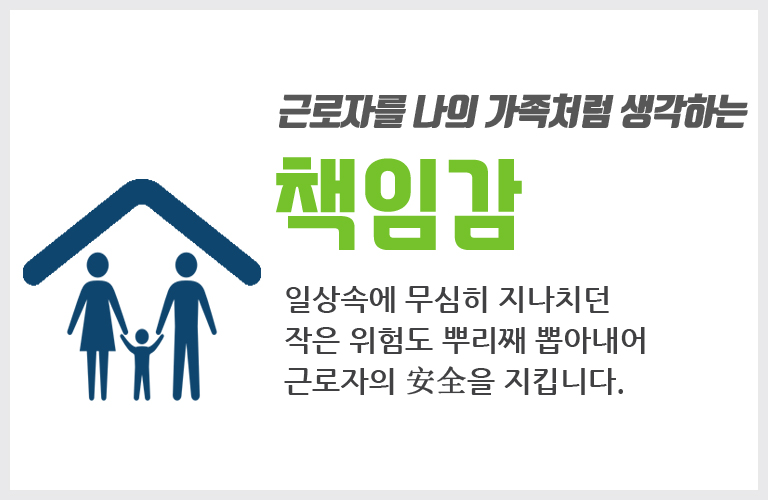 근로자를 나의 가족처럼 생각하는

책임감

일상속에 무심히 지나치던
작은 위험도 뿌리째 뽑아내어
근로자의 安全을 지킵니다.